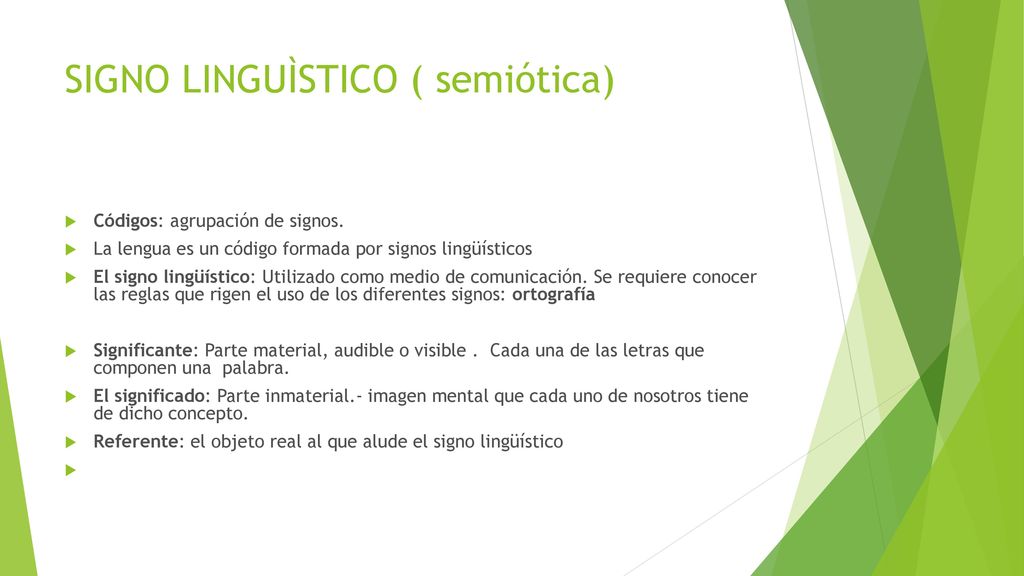 SIGNO LINGUÌSTICO ( semiótica)

Códigos: agrupación de signos.

La lengua es un código formada por signos lingüísticos

El signo lingüístico: Utilizado como medio de comunicación. Se requiere conocer las reglas que rigen el uso de los diferentes signos: ortografía

Significante: Parte material, audible o visible . Cada una de las letras que componen una palabra.

El significado: Parte inmaterial.- imagen mental que cada uno de nosotros tiene de dicho concepto.

Referente: el objeto real al que alude el signo lingüístico